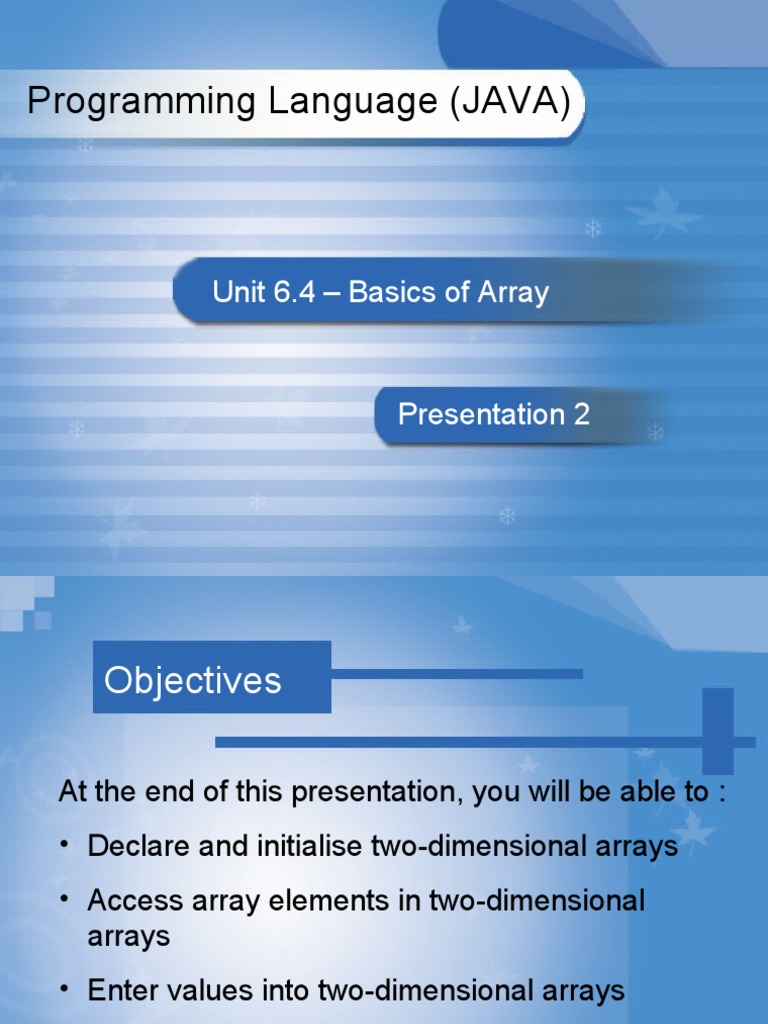 Programming Language (JAVA)

Unit 6.4 – Basics of Array

Presentation 2

Objectives

At the end of this presentation, you will be able to :

• Declare and initialise two-dimensional arrays

• Access array elements in two-dimensional arrays

• Enter values into two-dimensional arrays